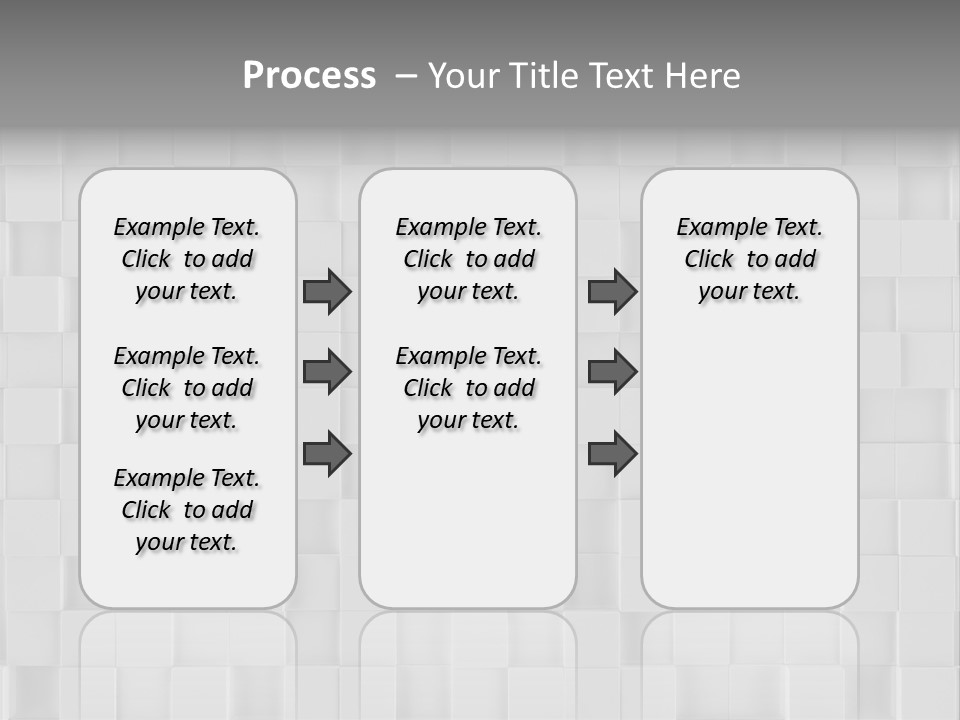 Process – Your Title Text Here

Example Text. Click to add your text.

Example Text. Click to add your text.

Example Text. Click to add your text.

Example Text. Click to add your text.

Example Text. Click to add your text.

Example Text. Click to add your text.